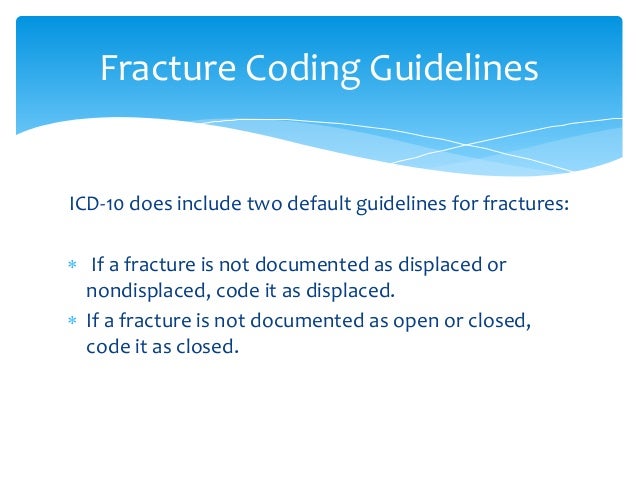 Fracture Coding Guidelines

ICD-10 does include two default guidelines for fractures:

* If a fracture is not documented as displaced or nondisplaced, code it as displaced.
* If a fracture is not documented as open or closed, code it as closed.